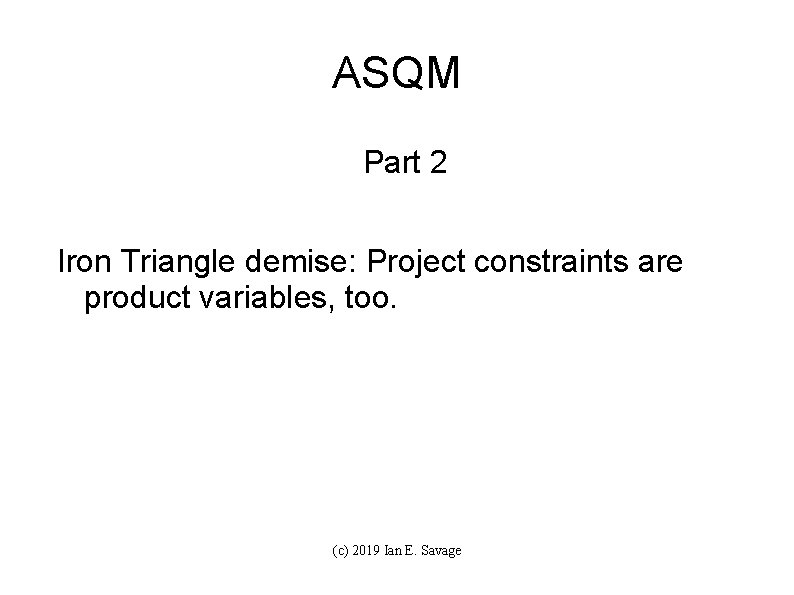 ASQM

Part 2

Iron Triangle demise: Project constraints are product variables, too.

(c) 2019 Ian E. Savage